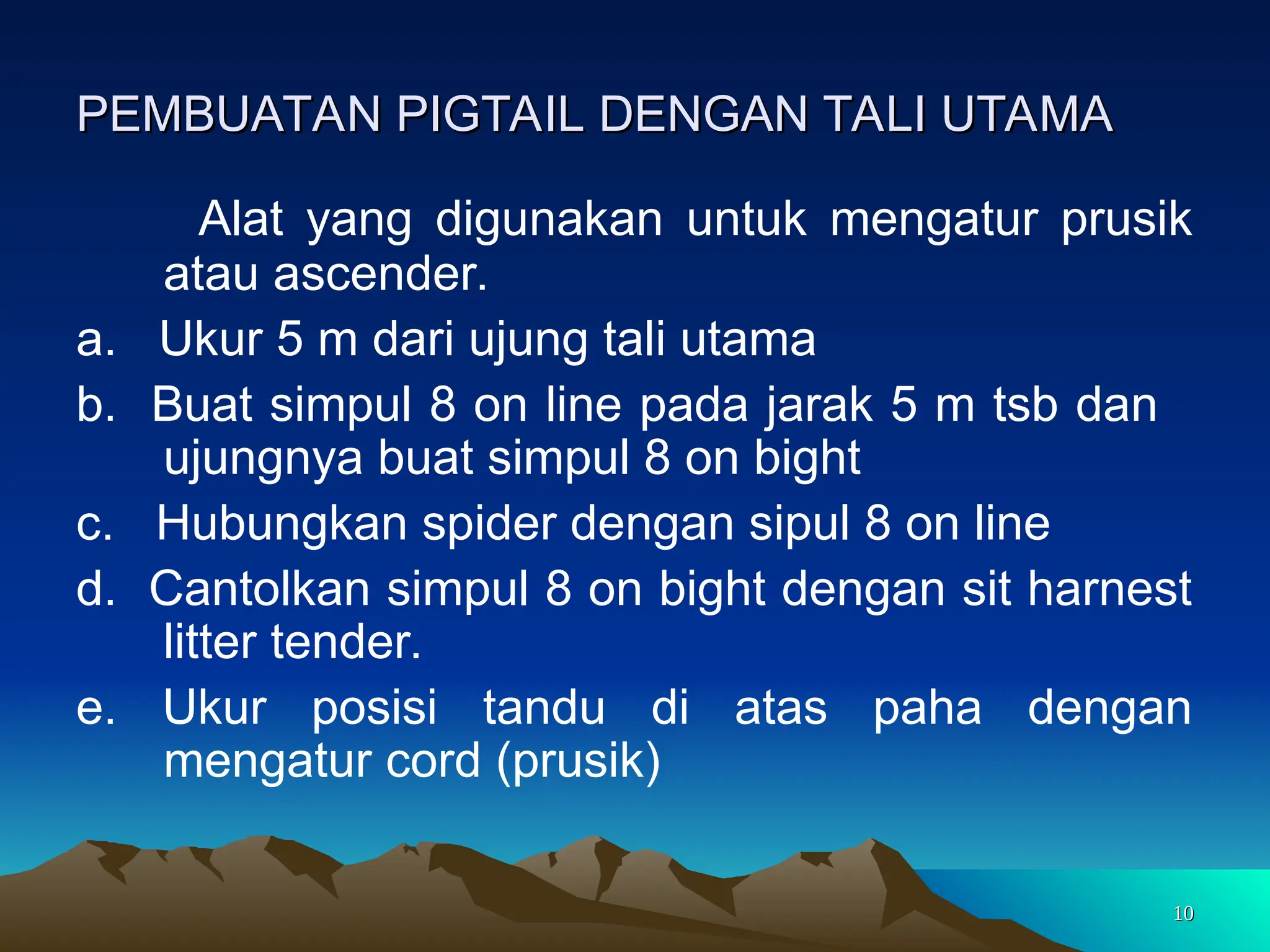 PEMBUATAN PIGTAIL DENGAN TALI UTAMA

Alat yang digunakan untuk mengatur prusik atau ascender.

a. Ukur 5 m dari ujung tali utama

b. Buat simpul 8 on line pada jarak 5 m tsb dan ujungnya buat simpul 8 on bight

c. Hubungkan spider dengan sipul 8 on line

d. Cantolkan simpul 8 on bight dengan sit harnest litter tender.

e. Ukur posisi tandu di atas paha dengan mengatur cord (prusik)

10